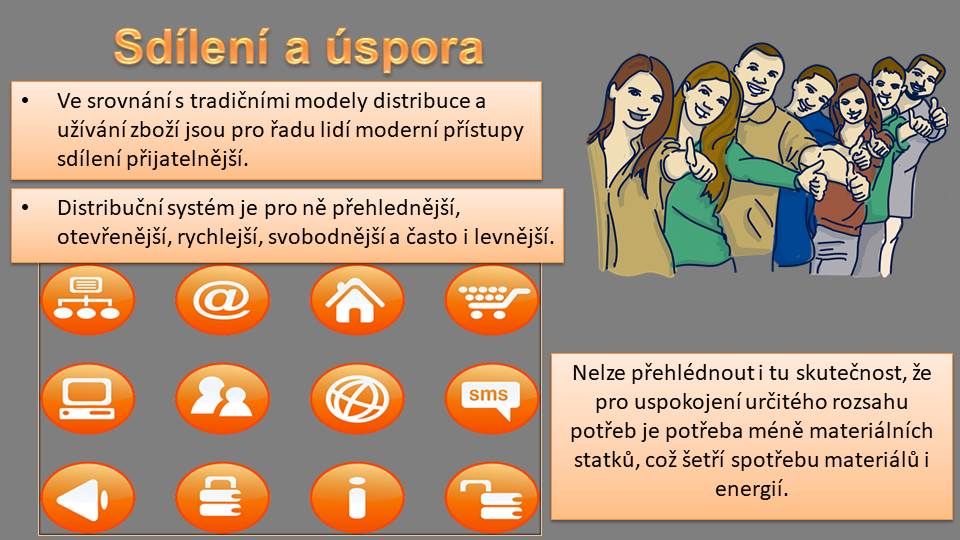 Sdílení a úspora

• Ve srovnání s tradičními modely distribuce a užívání zboží jsou pro řadu lidí moderní přístupy sdílení přijatelnější.

• Distribuční systém je pro ně přehlednější, otevřenější, rychlejší, svobodnější a často i levnější.

@

sms

i

Nelze přehlédnout i tu skutečnost, že pro uspokojení určitého rozsahu potřeb je potřeba méně materiálních statků, což šetří spotřebu materiálů i energií.